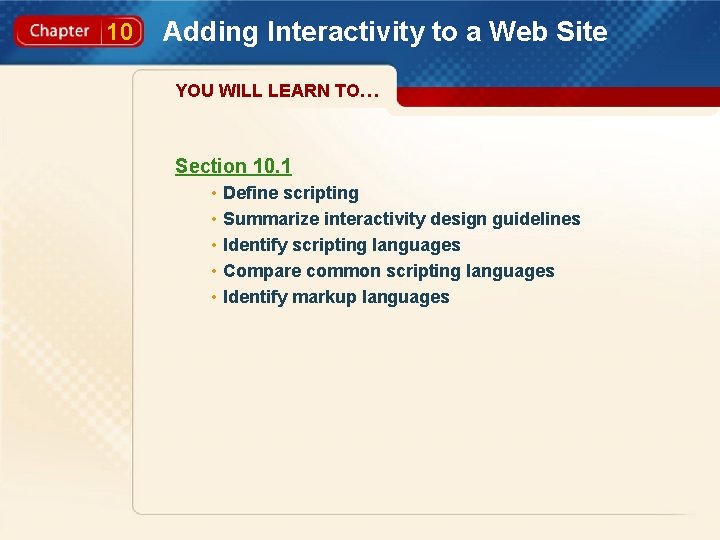 Chapter 10 Adding Interactivity to a Web Site

YOU WILL LEARN TO…

Section 10.1

• Define scripting
• Summarize interactivity design guidelines
• Identify scripting languages
• Compare common scripting languages
• Identify markup languages